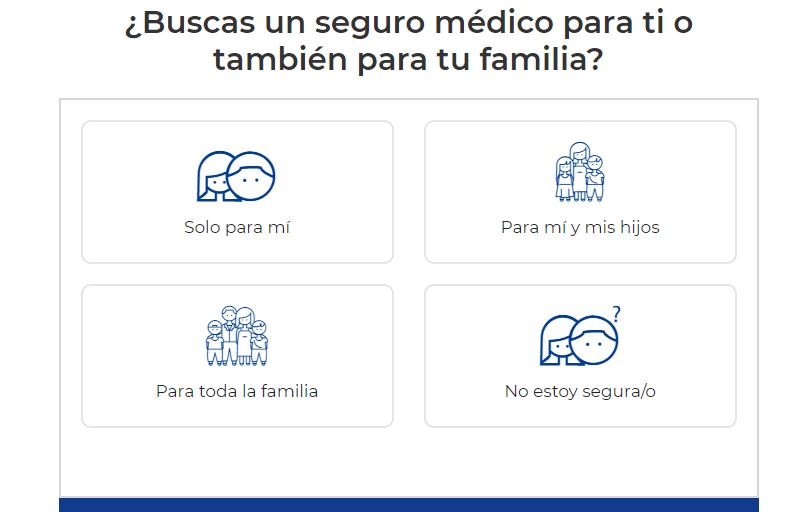 ¿Buscas un seguro médico para ti o también para tu familia?

Solo para mí

Para mí y mis hijos

Para toda la familia

?

No estoy segura/o